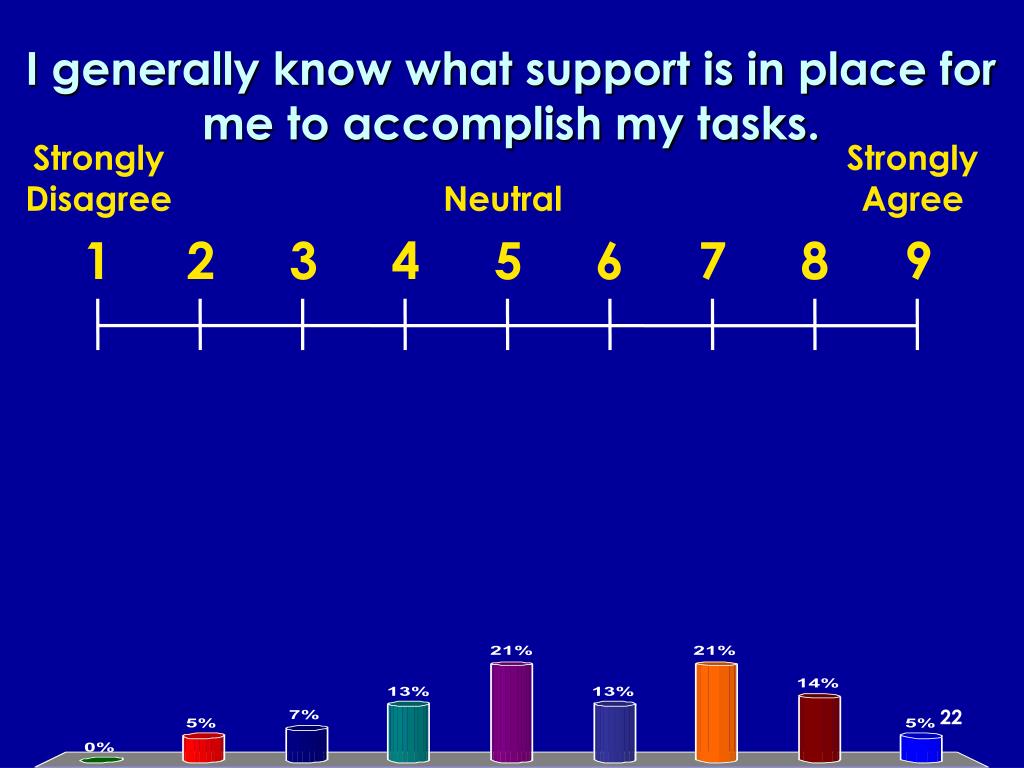 I generally know what support is in place for me to accomplish my tasks.

Strongly Disagree

Neutral

Strongly Agree

1 2 3 4 5 6 7 8 9

0%
5%
7%
13%
21%
13%
21%
14%
5%

22